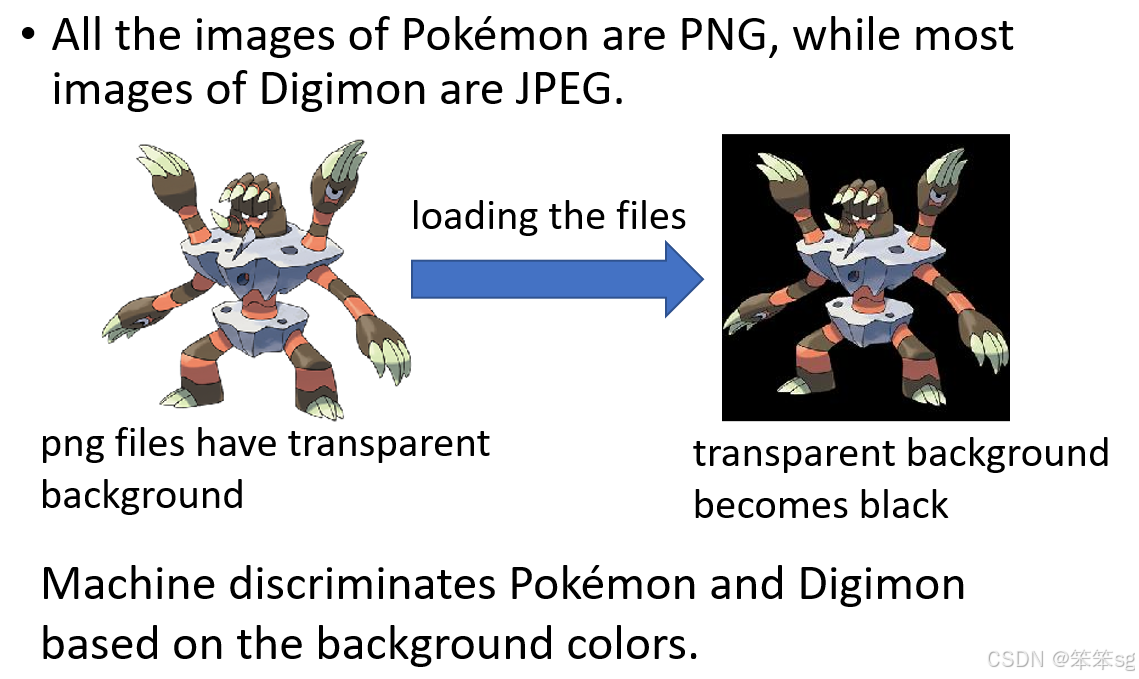 • All the images of Pokémon are PNG, while most images of Digimon are JPEG.

loading the files

png files have transparent background

transparent background becomes black

Machine discriminates Pokémon and Digimon based on the background colors.

CSDN @笨笨sg